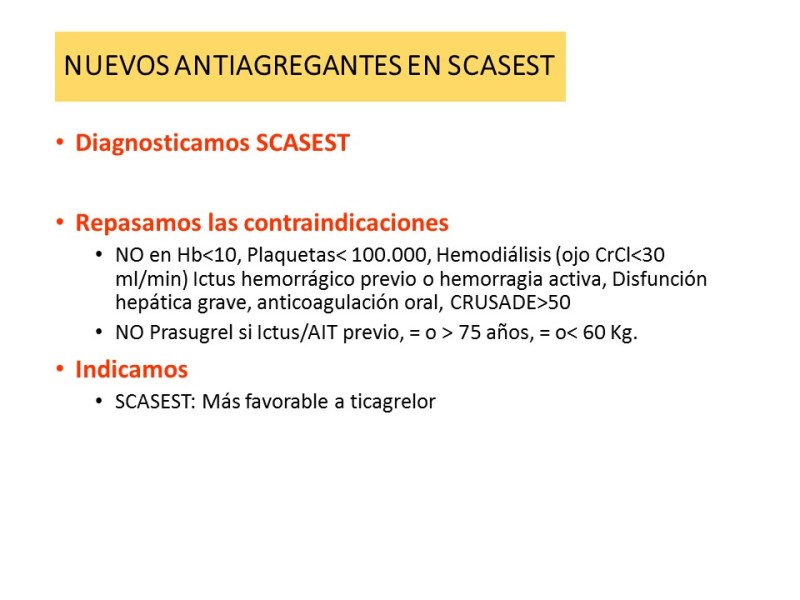 NUEVOS ANTIAGREGANTES EN SCASEST

• Diagnosticamos SCASEST

• Repasamos las contraindicaciones
 • NO en Hb<10, Plaquetas< 100.000, Hemodiálisis (ojo CrCl<30 ml/min) Ictus hemorrágico previo o hemorragia activa, Disfunción hepática grave, anticoagulación oral, CRUSADE>50
 • NO Prasugrel si Ictus/AIT previo, = o > 75 años, = o< 60 Kg.

• Indicamos
 • SCASEST: Más favorable a ticagrelor